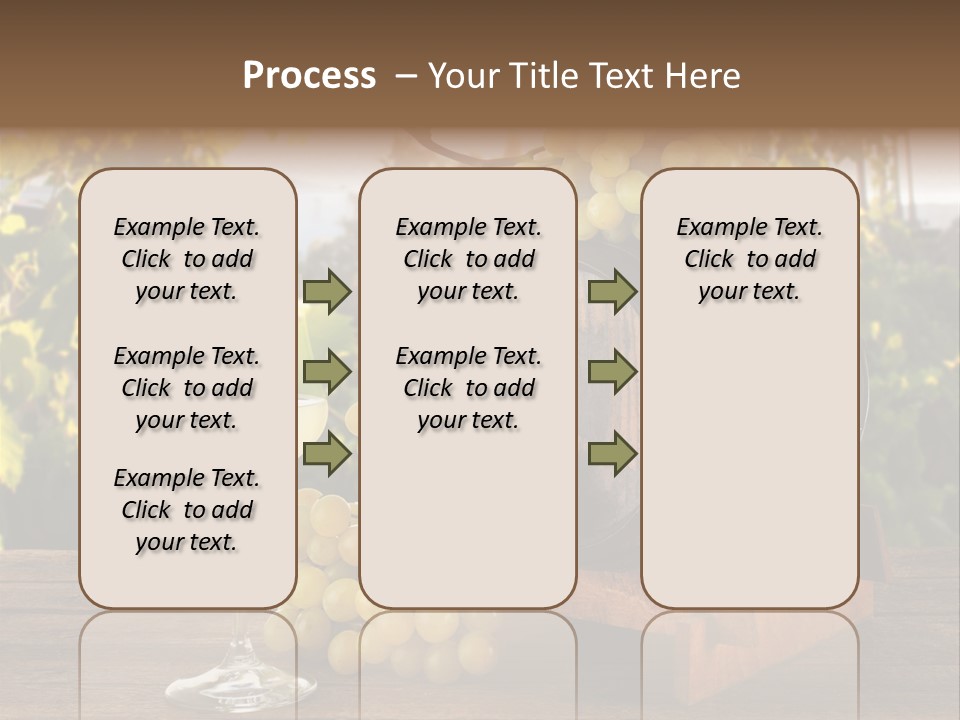 Process – Your Title Text Here

Example Text. Click to add your text.

Example Text. Click to add your text.

Example Text. Click to add your text.

Example Text. Click to add your text.

Example Text. Click to add your text.

Example Text. Click to add your text.